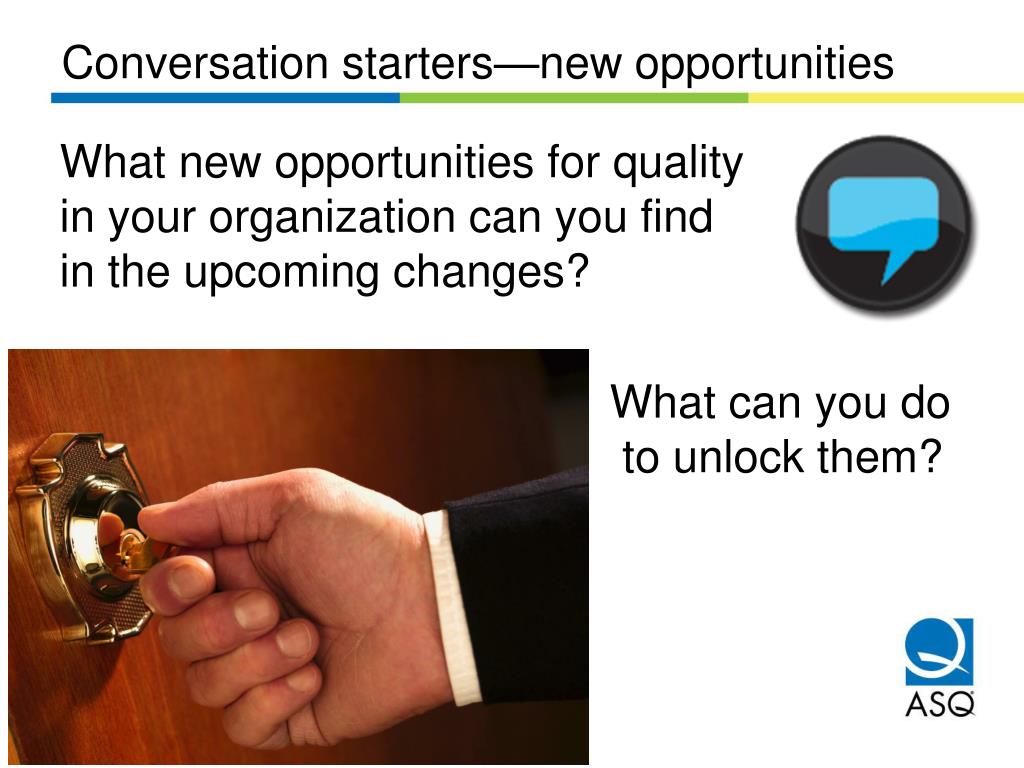 Conversation starters—new opportunities

What new opportunities for quality in your organization can you find in the upcoming changes?

What can you do to unlock them?

ASQ